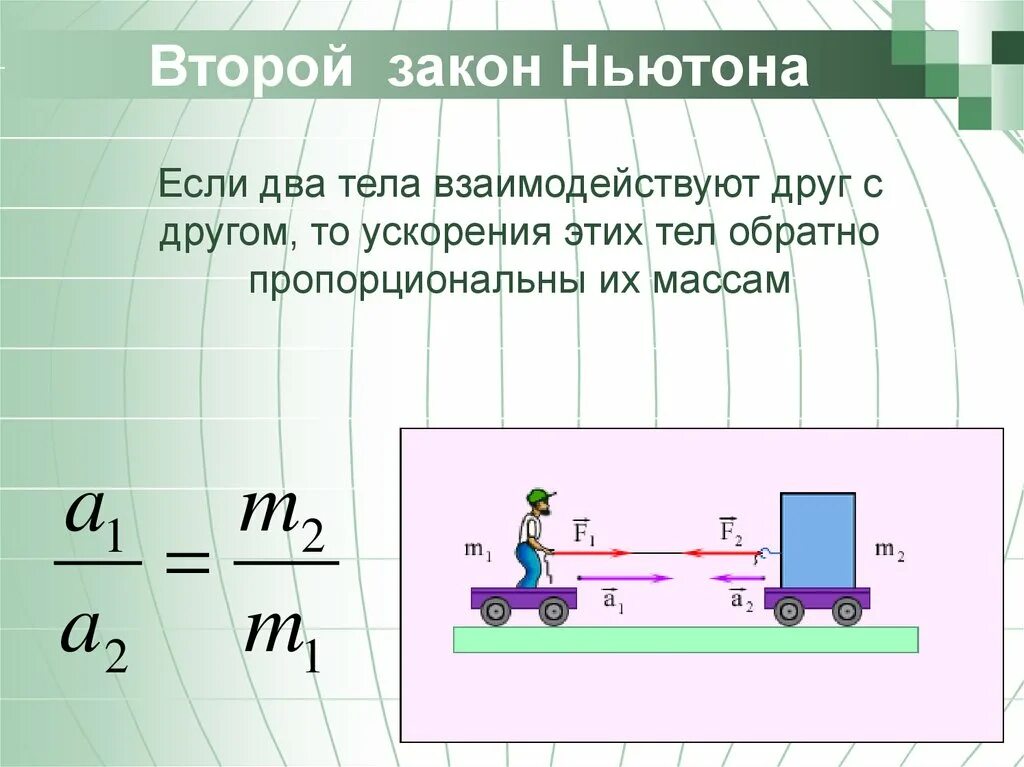 Второй закон Ньютона

Если два тела взаимодействуют друг с другом, то ускорения этих тел обратно пропорциональны их массам

$\frac{a_1}{a_2} = \frac{m_2}{m_1}$

$m_1$ $\vec{F}_1$ $\vec{F}_2$ $m_2$
$\vec{a}_1$ $\vec{a}_2$